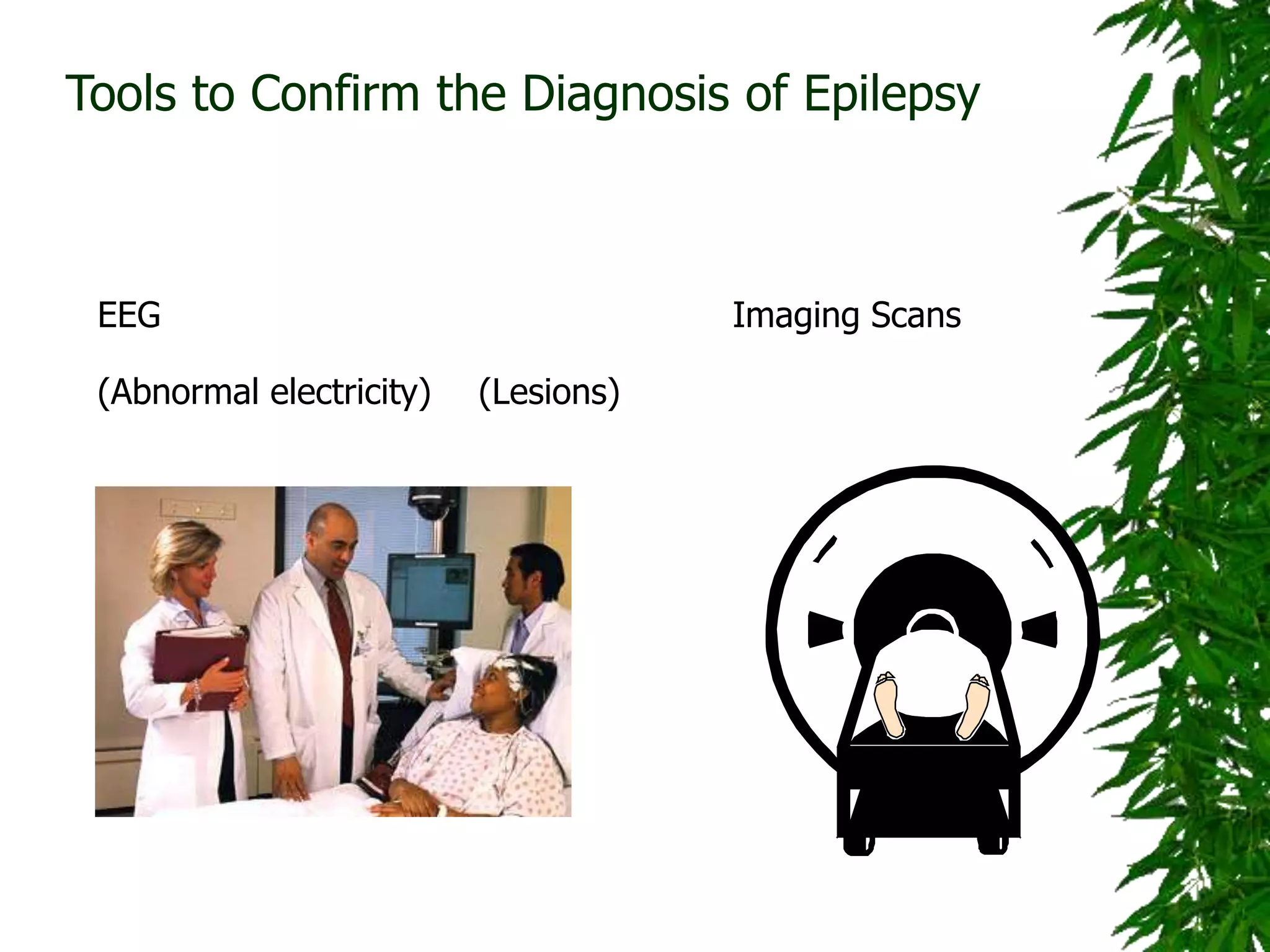 Tools to Confirm the Diagnosis of Epilepsy

EEG

Imaging Scans

(Abnormal electricity) (Lesions)